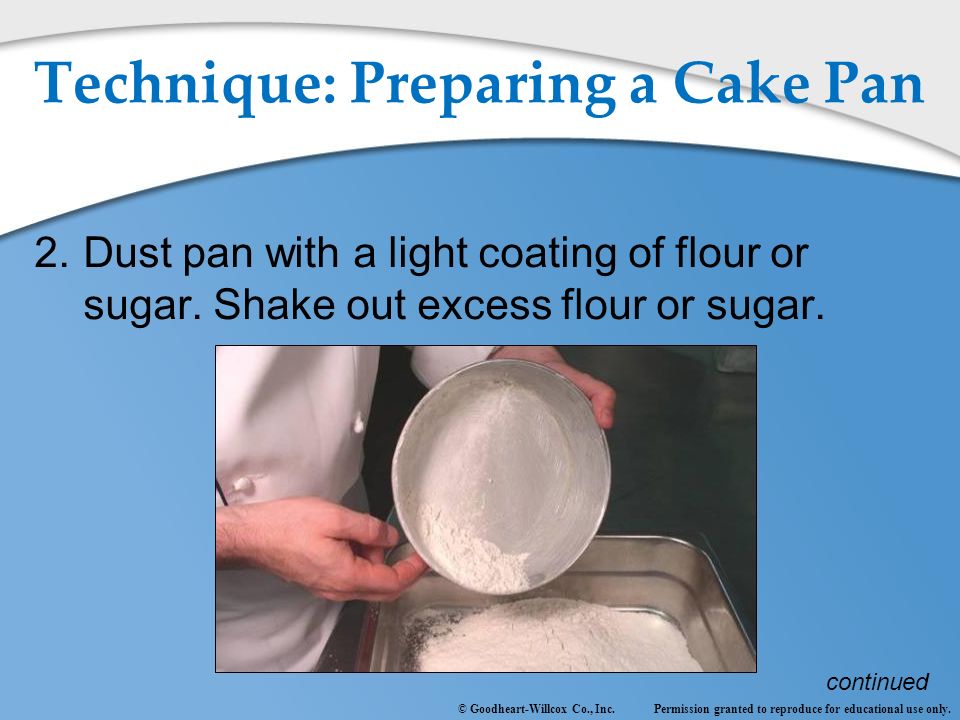 Technique: Preparing a Cake Pan

2. Dust pan with a light coating of flour or sugar. Shake out excess flour or sugar.

continued

© Goodheart-Willcox Co., Inc. Permission granted to reproduce for educational use only.